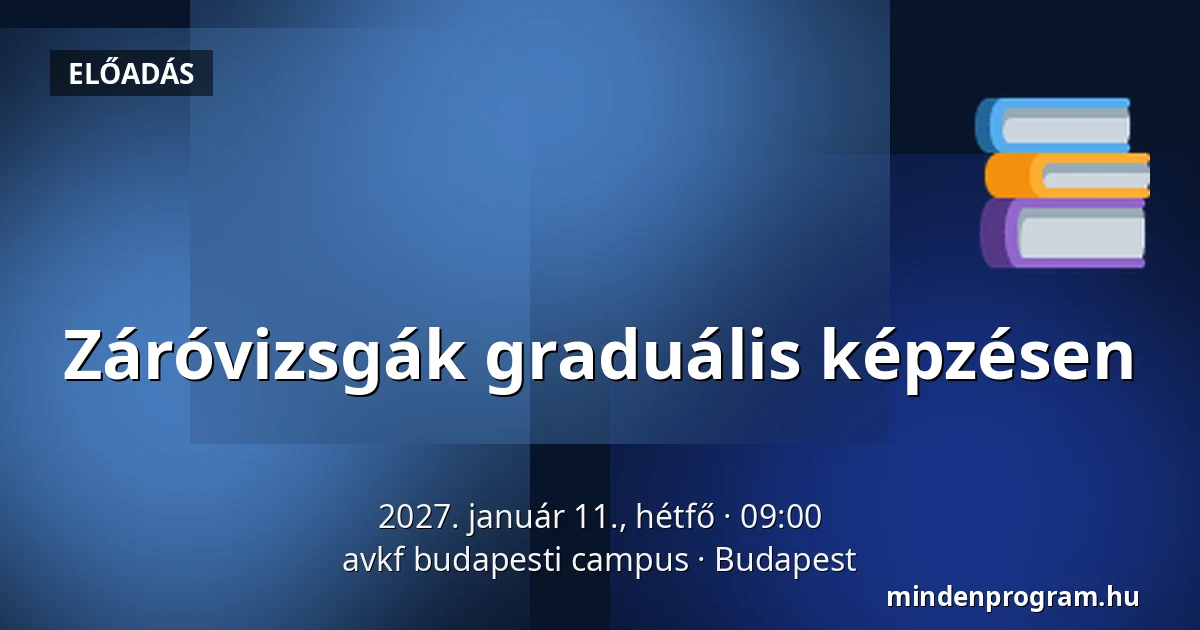 ELŐADÁS

Záróvizsgák graduális képzésen

2027. január 11., hétfő · 09:00
avkf budapesti campus · Budapest

mindenprogram.hu